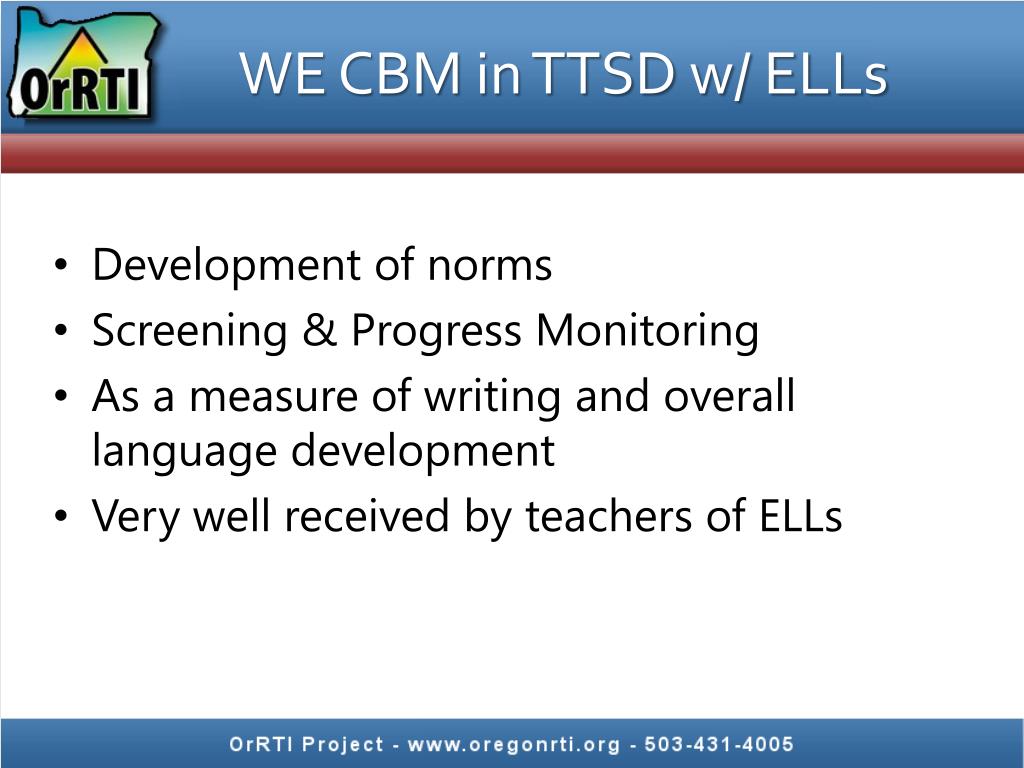 OrRTI

WE CBM in TTSD w/ ELLs

• Development of norms
• Screening & Progress Monitoring
• As a measure of writing and overall language development
• Very well received by teachers of ELLs

OrRTI Project - www.oregonrti.org - 503-431-4005